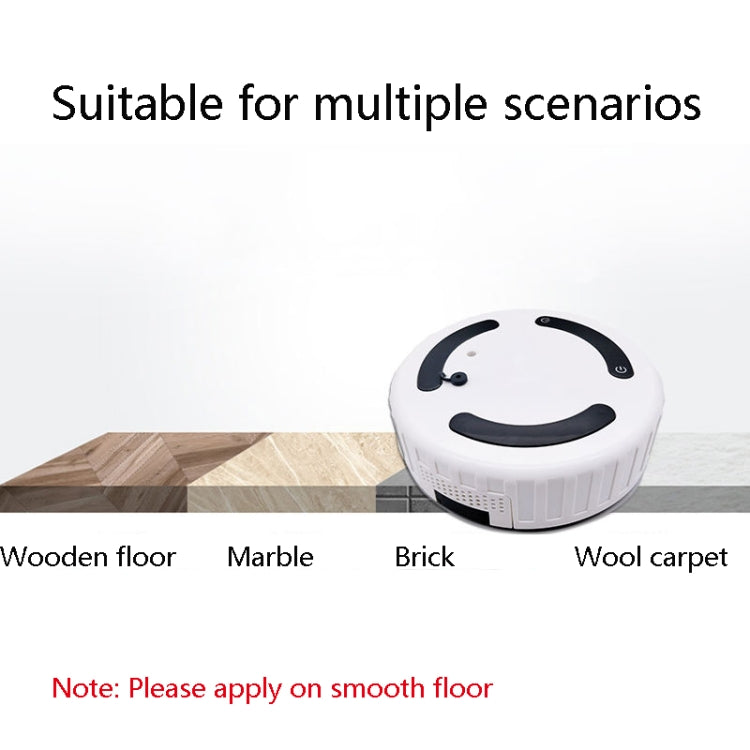 Suitable for multiple scenarios

Wooden floor Marble Brick Wool carpet

Note: Please apply on smooth floor